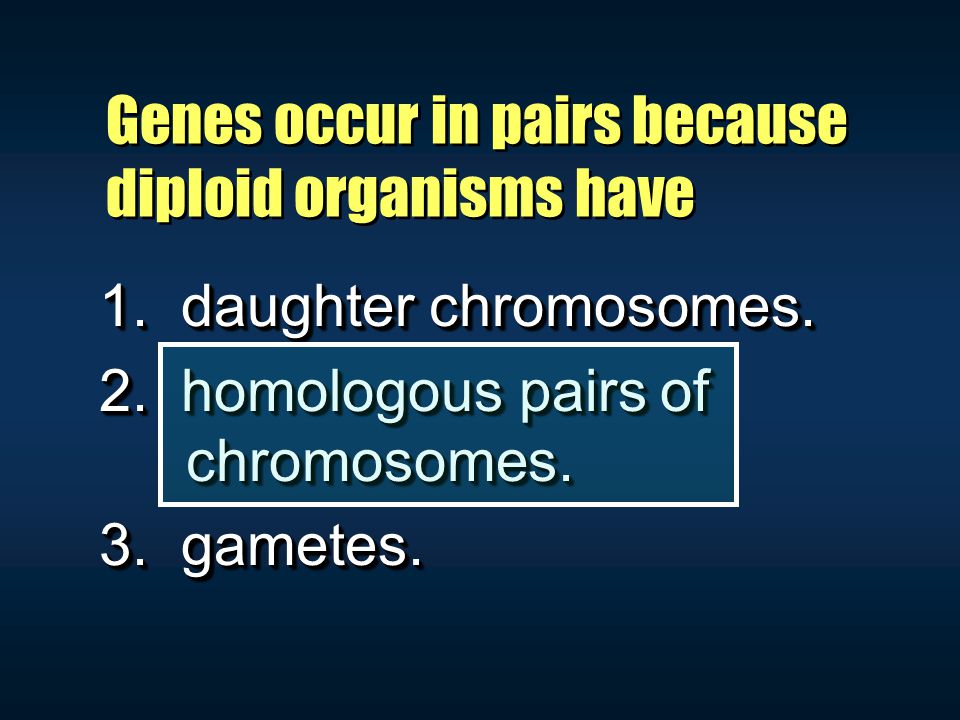 Genes occur in pairs because diploid organisms have

1. daughter chromosomes.

2. homologous pairs of chromosomes.

3. gametes.